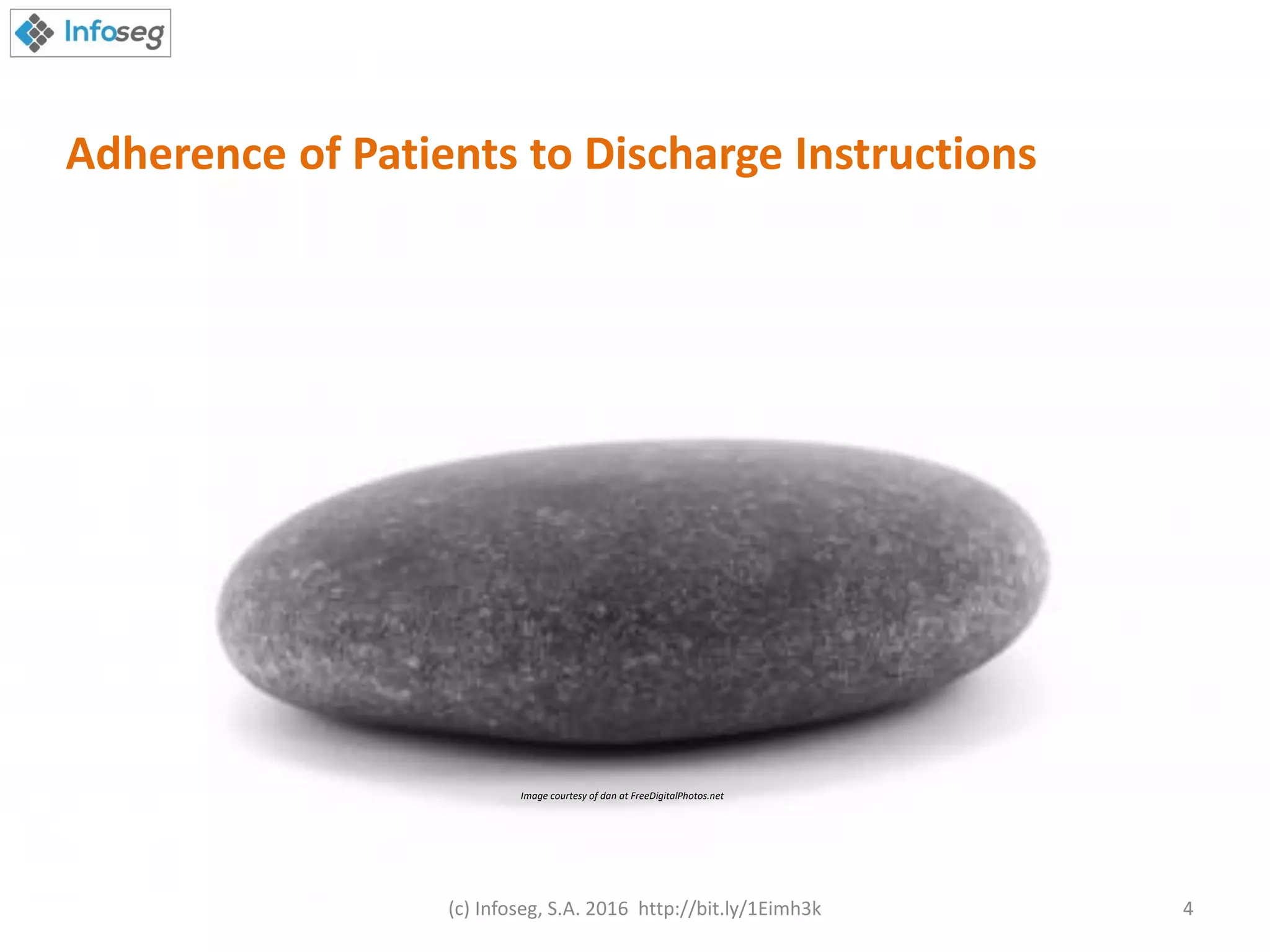 Infoseg

Adherence of Patients to Discharge Instructions

Image courtesy of dan at FreeDigitalPhotos.net

(c) Infoseg, S.A. 2016 http://bit.ly/1Eimh3k

4